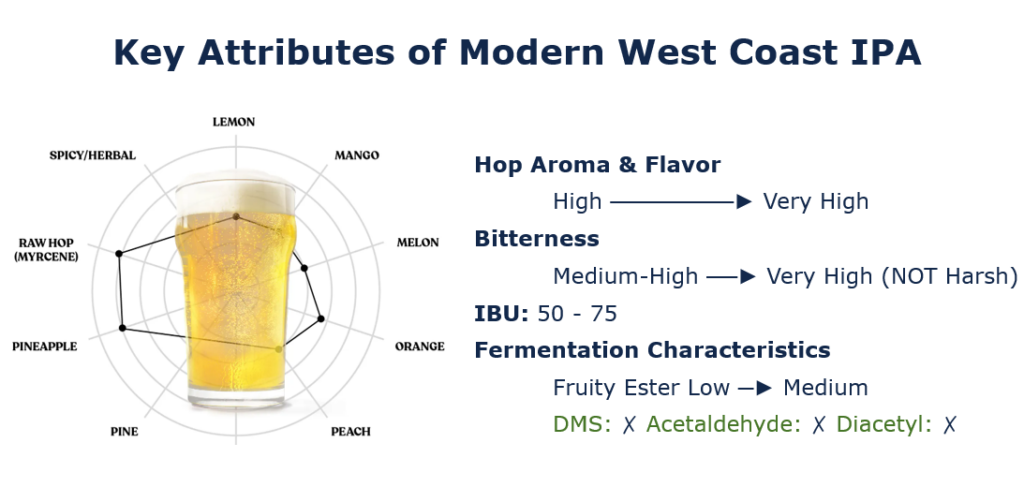 Key Attributes of Modern West Coast IPA

LEMON
MANGO
MELON
ORANGE
PEACH
PINE
PINEAPPLE
RAW HOP (MYRCENE)
SPICY/HERBAL

Hop Aroma & Flavor
High ——► Very High
Bitterness
Medium-High —► Very High (NOT Harsh)
IBU: 50 - 75
Fermentation Characteristics
Fruity Ester Low —► Medium
DMS: ✗ Acetaldehyde: ✗ Diacetyl: ✗